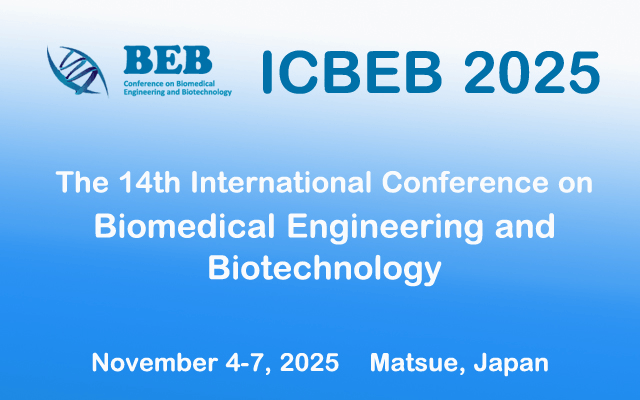 BEB
Conference on Biomedical Engineering and Biotechnology

ICBEB 2025

The 14th International Conference on
Biomedical Engineering and Biotechnology

November 4-7, 2025 Matsue, Japan